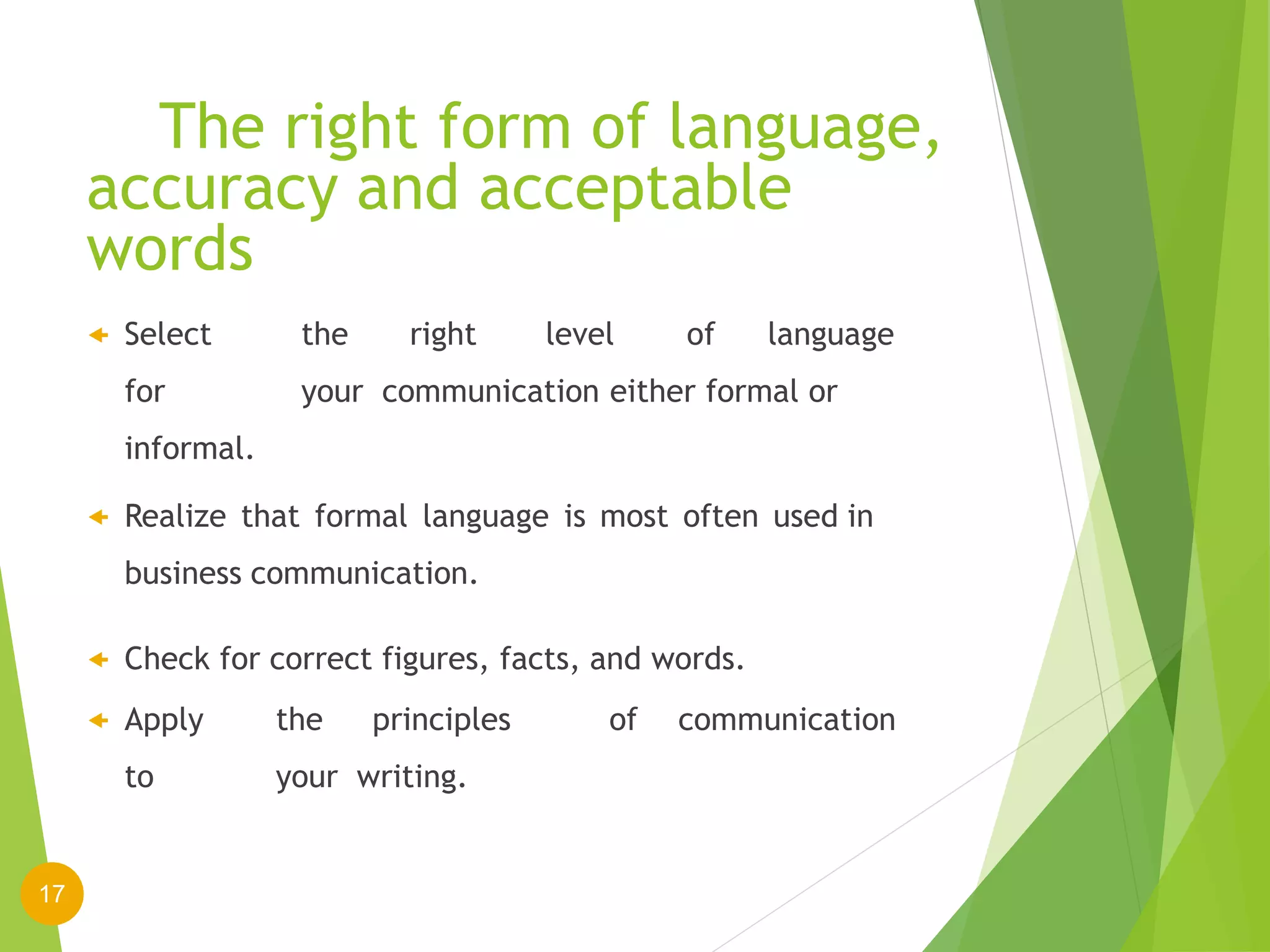 The right form of language, accuracy and acceptable words

Select the right level of language for your communication either formal or informal.

Realize that formal language is most often used in business communication.

Check for correct figures, facts, and words.

Apply the principles of communication to your writing.

17